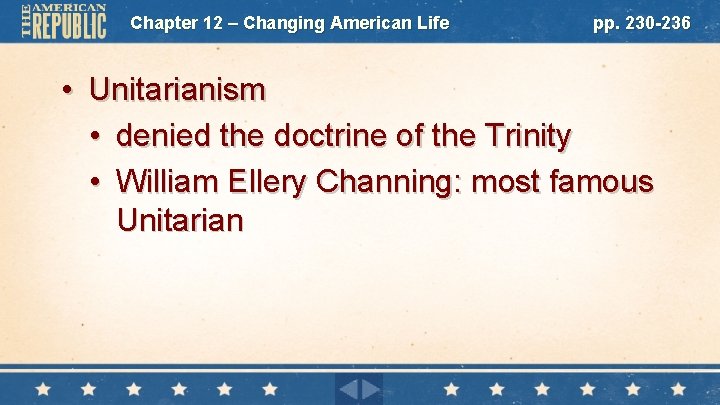 THE AMERICAN REPUBLIC

Chapter 12 – Changing American Life

pp. 230-236

• Unitarianism
  • denied the doctrine of the Trinity
  • William Ellery Channing: most famous Unitarian